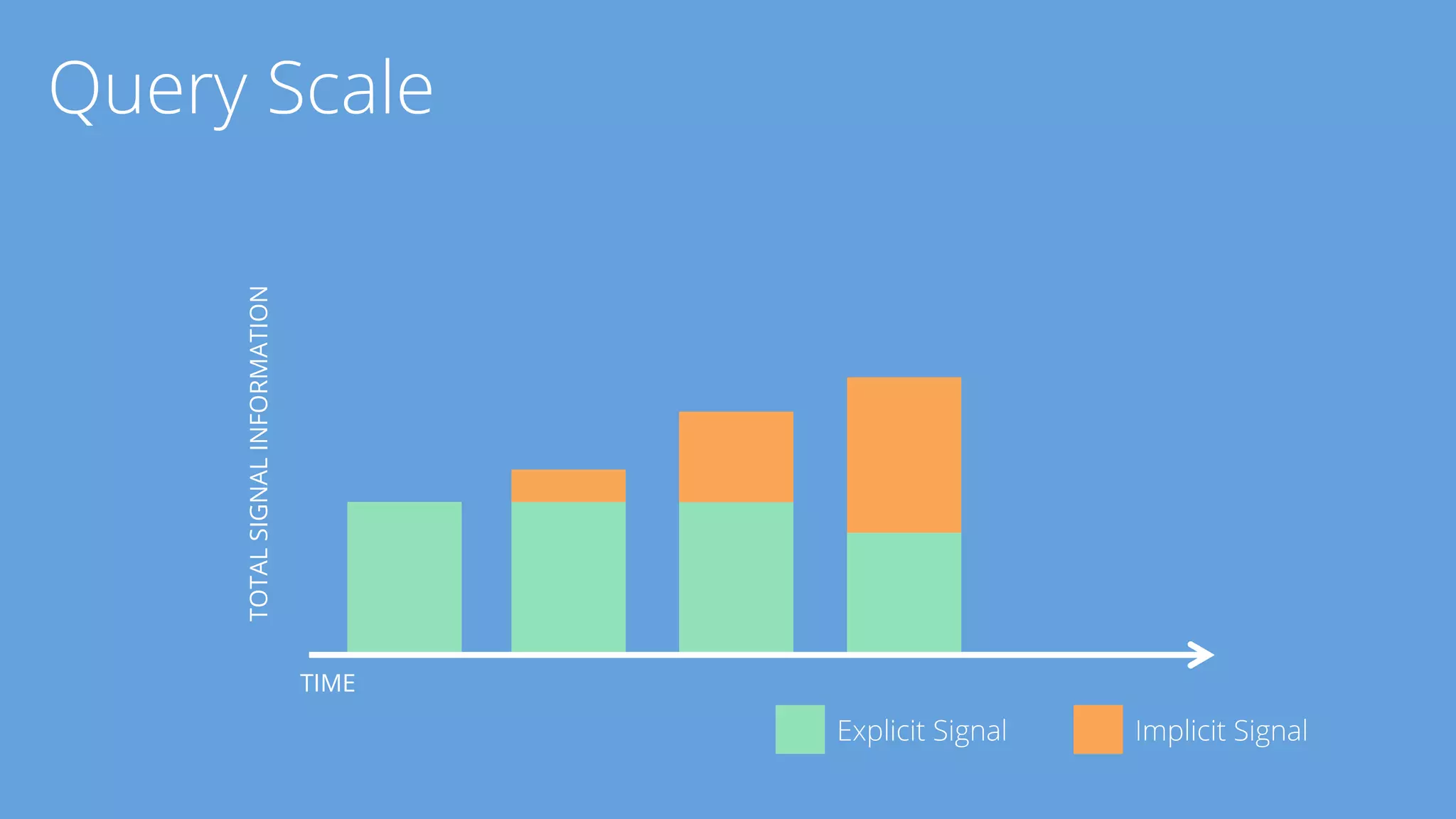 Query Scale

TOTAL SIGNAL INFORMATION

TIME

Explicit Signal

Implicit Signal